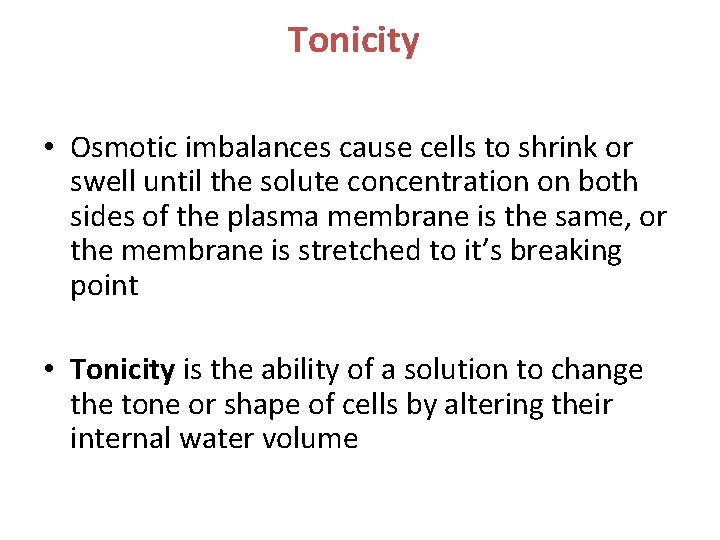 Tonicity

• Osmotic imbalances cause cells to shrink or swell until the solute concentration on both sides of the plasma membrane is the same, or the membrane is stretched to it's breaking point

• Tonicity is the ability of a solution to change the tone or shape of cells by altering their internal water volume